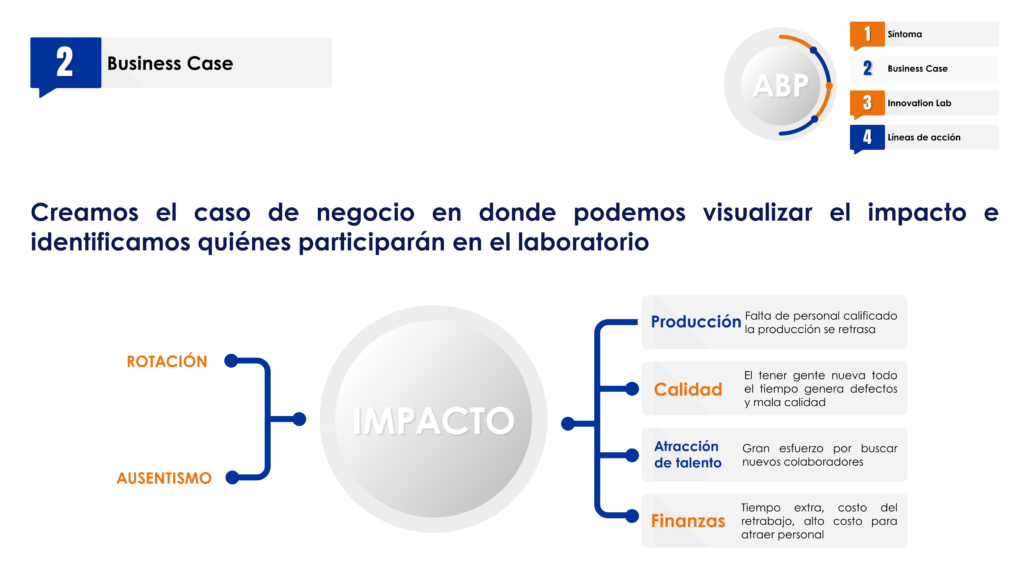 2 Business Case

ABP

1 Síntoma
2 Business Case
3 Innovation Lab
4 Líneas de acción

Creamos el caso de negocio en donde podemos visualizar el impacto e identificamos quiénes participarán en el laboratorio

ROTACIÓN

AUSENTISMO

IMPACTO

Producción Falta de personal calificado la producción se retrasa

Calidad El tener gente nueva todo el tiempo genera defectos y mala calidad

Atracción de talento Gran esfuerzo por buscar nuevos colaboradores

Finanzas Tiempo extra, costo del retrabajo, alto costo para atraer personal